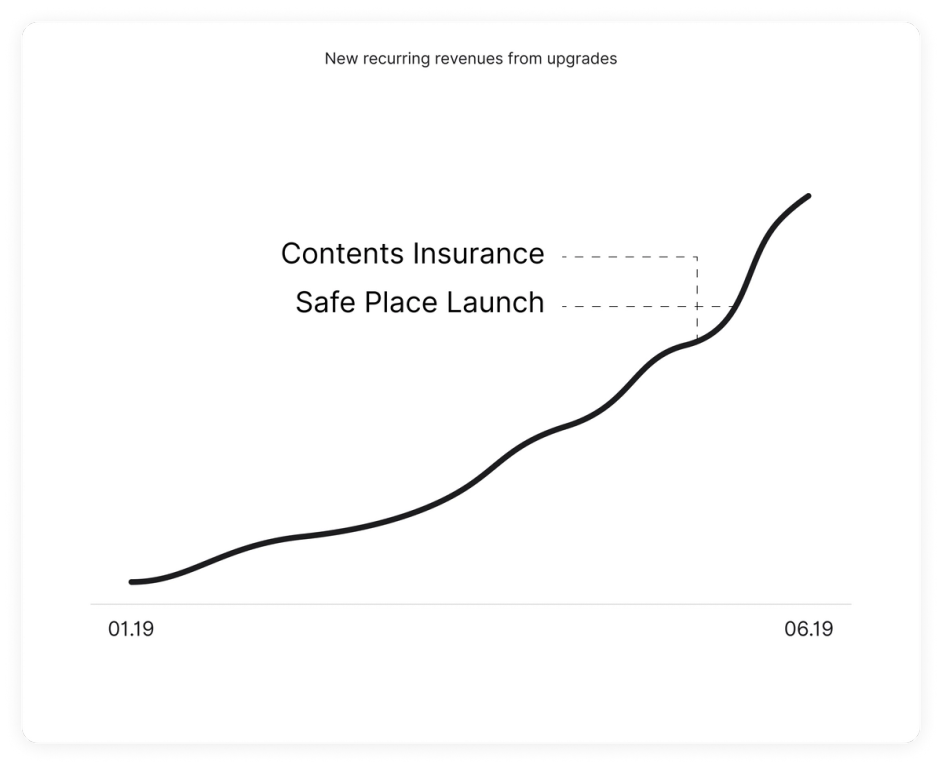 New recurring revenues from upgrades

Contents Insurance

Safe Place Launch

01.19

06.19